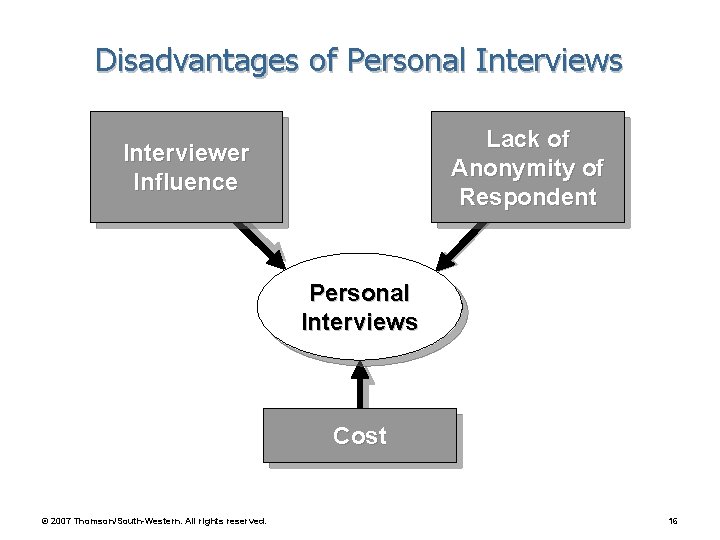 Disadvantages of Personal Interviews

Interviewer Influence

Lack of Anonymity of Respondent

Personal Interviews

Cost

© 2007 Thomson/South-Western. All rights reserved.

16